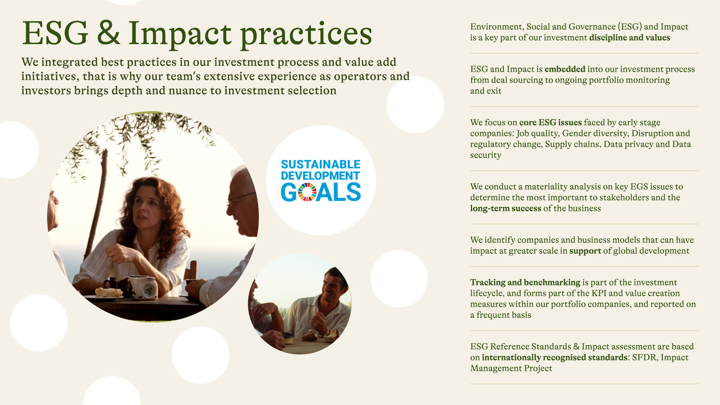 ESG & Impact practices

We integrated best practices in our investment process and value add initiatives, that is why our team's extensive experience as operators and investors brings depth and nuance to investment selection

SUSTAINABLE DEVELOPMENT GOALS

Environment, Social and Governance (ESG) and Impact is a key part of our investment discipline and values

ESG and Impact is embedded into our investment process from deal sourcing to ongoing portfolio monitoring and exit

We focus on core ESG issues faced by early stage companies: Job quality, Gender diversity, Disruption and regulatory change, Supply chains, Data privacy and Data security

We conduct a materiality analysis on key EGS issues to determine the most important to stakeholders and the long-term success of the business

We identify companies and business models that can have impact at greater scale in support of global development

Tracking and benchmarking is part of the investment lifecycle, and forms part of the KPI and value creation measures within our portfolio companies, and reported on a frequent basis

ESG Reference Standards & Impact assessment are based on internationally recognised standards: SFDR, Impact Management Project